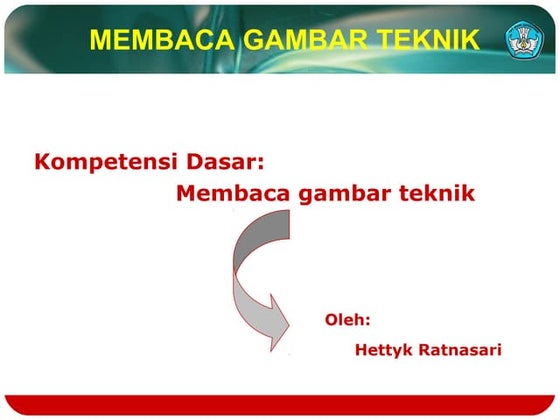 MEMBACA GAMBAR TEKNIK

Kompetensi Dasar:
Membaca gambar teknik

Oleh:
Hettyk Ratnasari